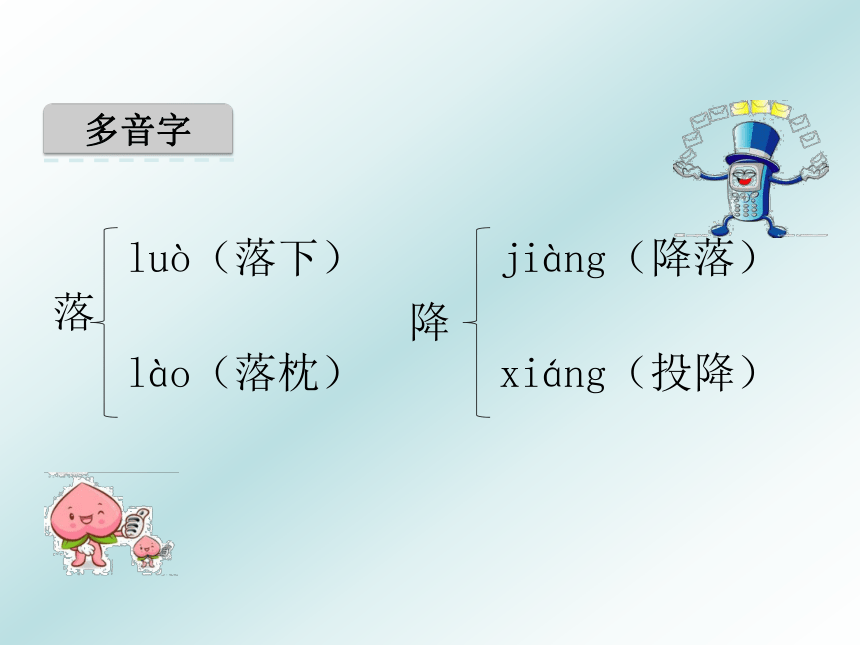 多音字

落 luò（落下）
lào（落枕）

降 jiàng（降落）
xiáng（投降）